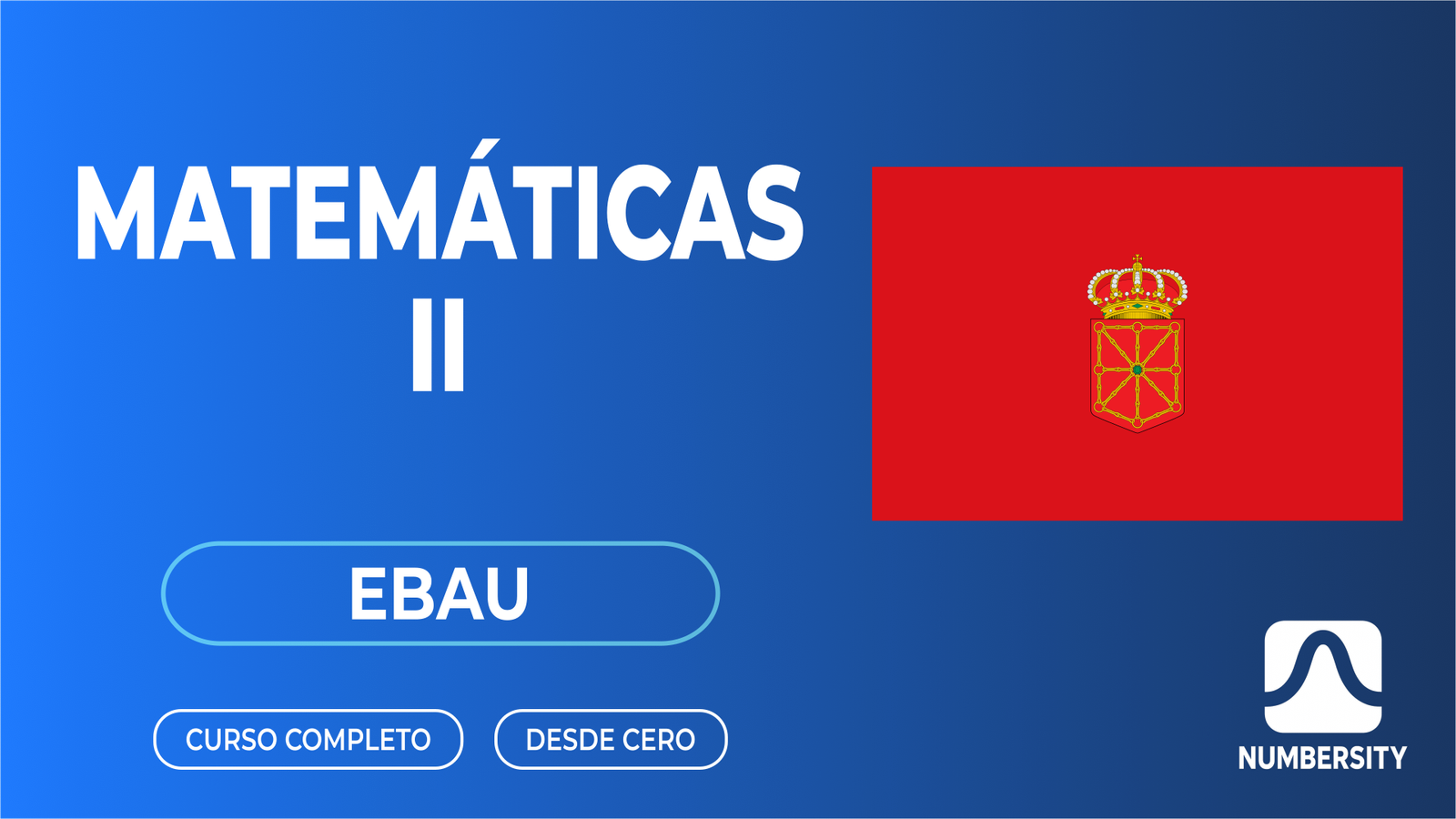 MATEMÁTICAS II

EBAU

CURSO COMPLETO

DESDE CERO

NUMBERSITY